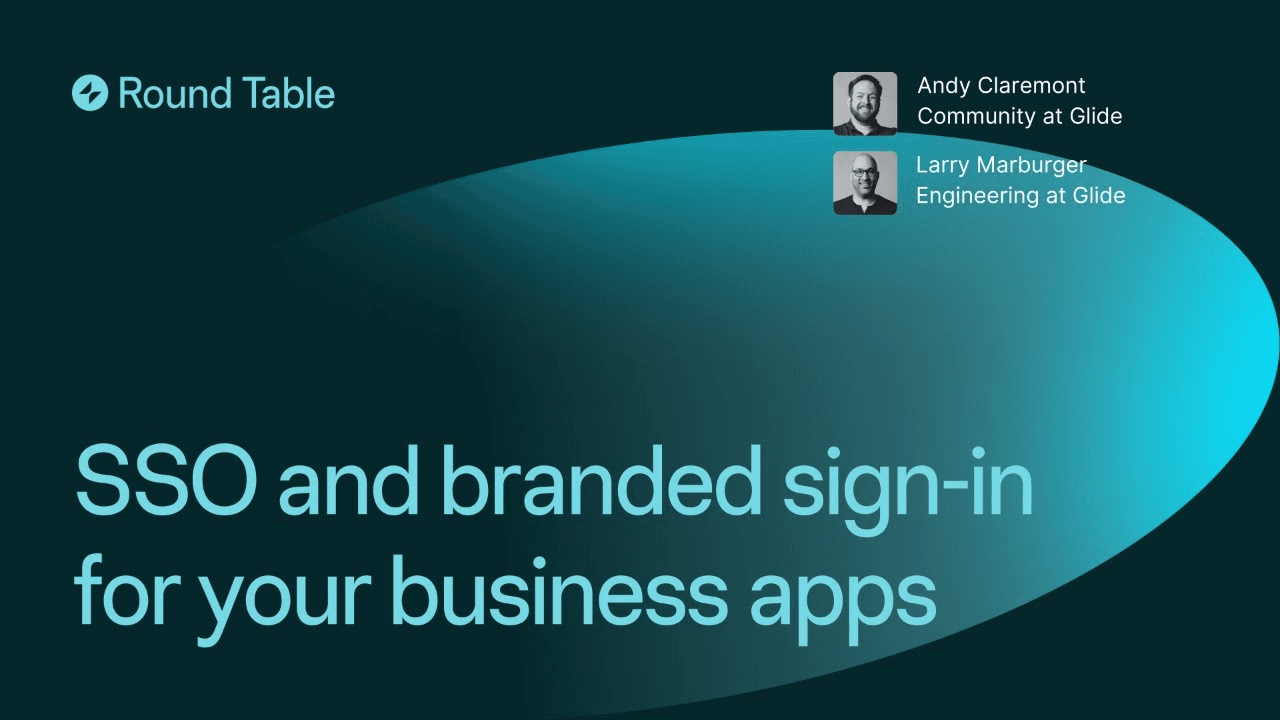 Round Table

Andy Claremont
Community at Glide

Larry Marburger
Engineering at Glide

SSO and branded sign-in for your business apps